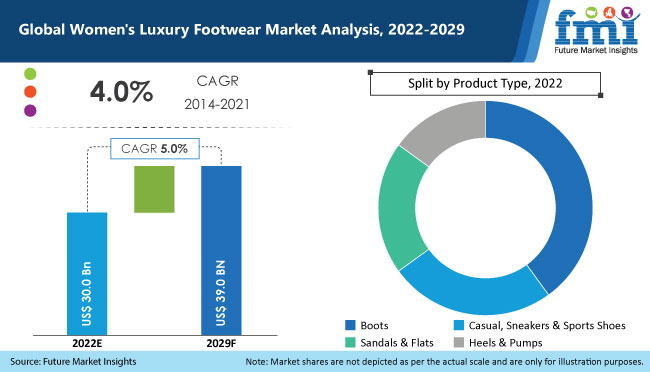 Global Women's Luxury Footwear Market Analysis, 2022-2029

fmi
Future Market Insights

4.0%
CAGR
2014-2021

CAGR 5.0%

US$ 30.0 Bn
US$ 39.0 BN

2022E
2029F

Split by Product Type, 2022

Boots
Casual, Sneakers & Sports Shoes
Sandals & Flats
Heels & Pumps

Source: Future Market Insights
Note: Market shares are not depicted as per the actual scale and are only for illustration purposes.